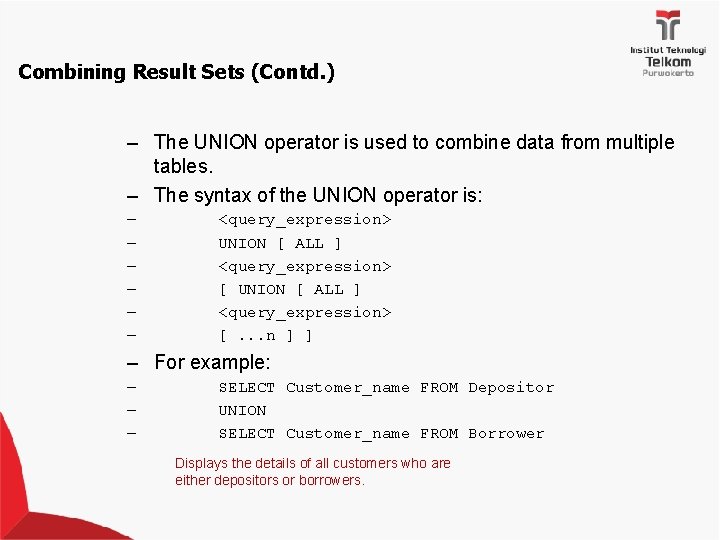 Institut Teknologi
Telkom
Purwokerto

Combining Result Sets (Contd.)

– The UNION operator is used to combine data from multiple tables.
– The syntax of the UNION operator is:
– <query_expression>
– UNION [ ALL ]
– <query_expression>
– [ UNION [ ALL ]
– <query_expression>
– [ ...n ] ]
– For example:
– SELECT Customer_name FROM Depositor
– UNION
– SELECT Customer_name FROM Borrower

Displays the details of all customers who are either depositors or borrowers.